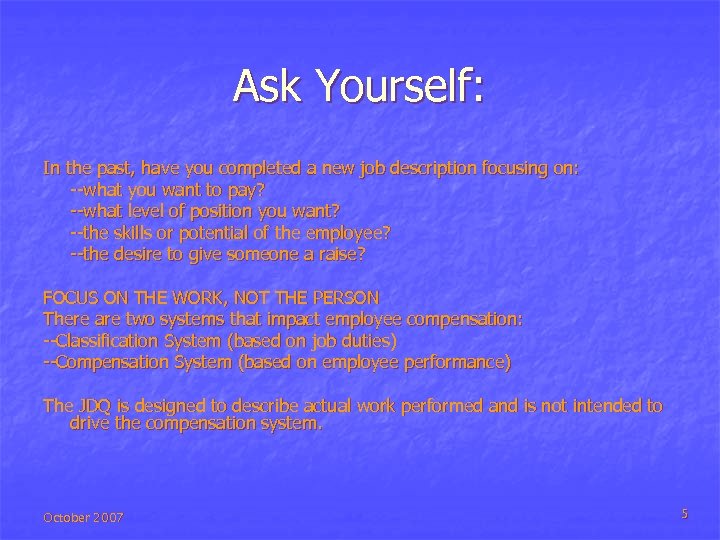 Ask Yourself:

In the past, have you completed a new job description focusing on:
--what you want to pay?
--what level of position you want?
--the skills or potential of the employee?
--the desire to give someone a raise?

FOCUS ON THE WORK, NOT THE PERSON
There are two systems that impact employee compensation:
--Classification System (based on job duties)
--Compensation System (based on employee performance)

The JDQ is designed to describe actual work performed and is not intended to drive the compensation system.

October 2007

5